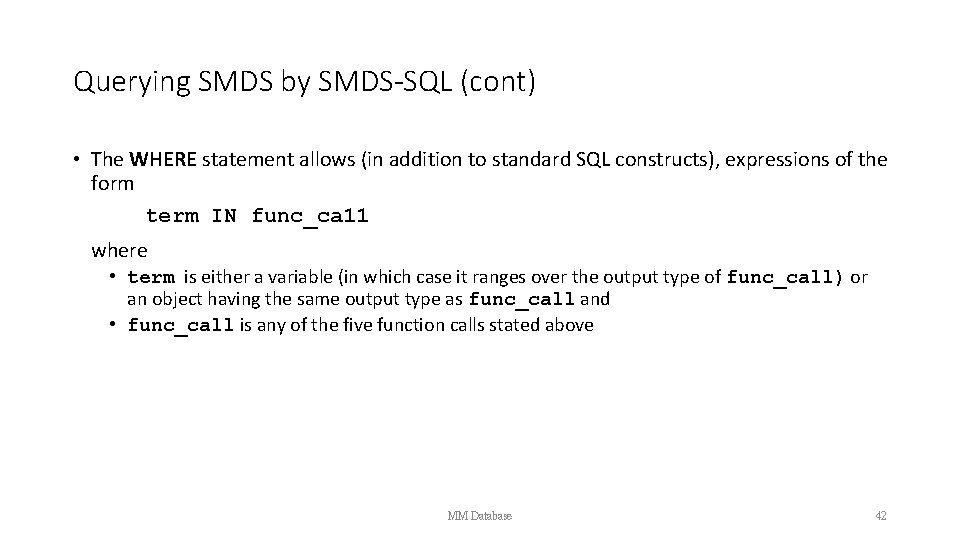 Querying SMDS by SMDS-SQL (cont)

• The WHERE statement allows (in addition to standard SQL constructs), expressions of the form

term IN func_ca11

where

• term is either a variable (in which case it ranges over the output type of func_call) or an object having the same output type as func_call and
• func_call is any of the five function calls stated above

MM Database

42